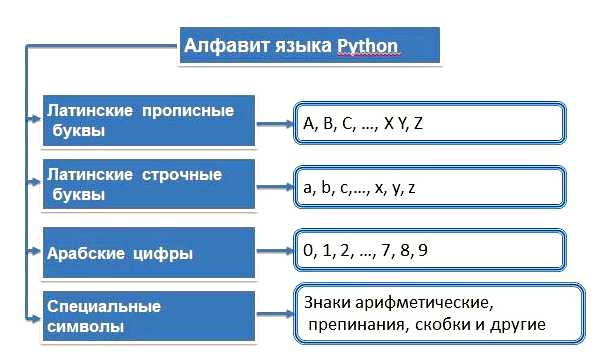 Алфавит языка Python

Латинские прописные буквы

A, B, C, …, X Y, Z

Латинские строчные буквы

a, b, c,…, x, y, z

Арабские цифры

0, 1, 2, …, 7, 8, 9

Специальные символы

Знаки арифметические, препинания, скобки и другие